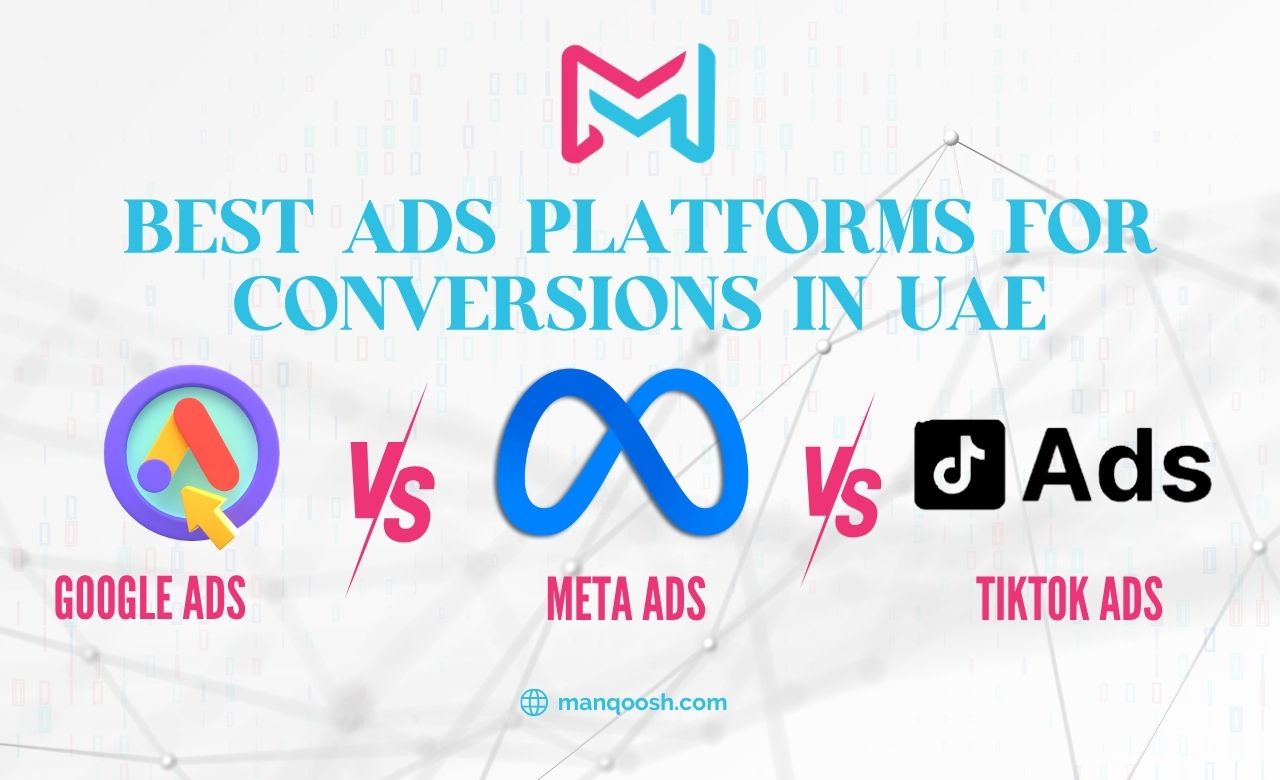 BEST ADS PLATFORMS FOR CONVERSIONS IN UAE

VS

VS

Ads

GOOGLE ADS

META ADS

TIKTOK ADS

manqoosh.com